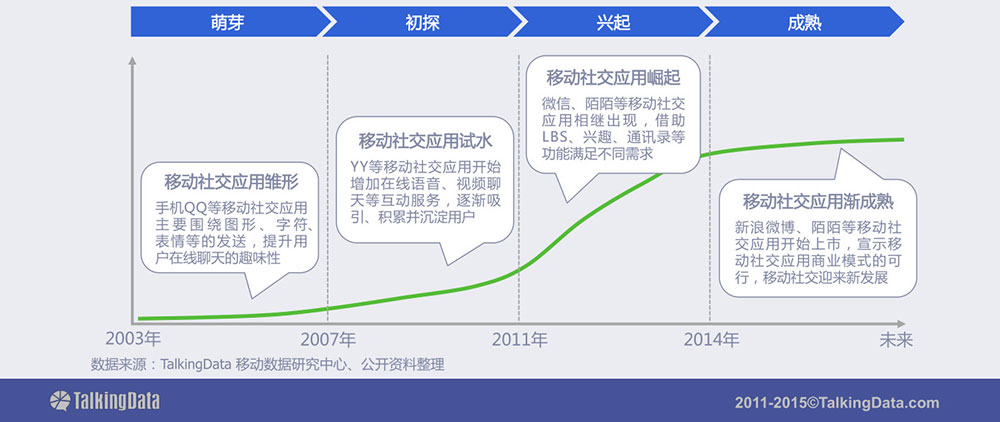 萌芽 初探 兴起 成熟

移动社交应用雏形
手机QQ等移动社交应用主要围绕图形、字符、表情等的发送，提升用户在线聊天的趣味性

移动社交应用试水
YY等移动社交应用开始增加在线语音、视频聊天等互动服务，逐渐吸引、积累并沉淀用户

移动社交应用崛起
微信、陌陌等移动社交应用相继出现，借助LBS、兴趣、通讯录等功能满足不同需求

移动社交应用渐成熟
新浪微博、陌陌等移动社交应用开始上市，宣示移动社交应用商业模式的可行，移动社交迎来新发展

2003年 2007年 2011年 2014年 未来

数据来源：TalkingData 移动数据研究中心、公开资料整理

TalkingData

2011-2015©TalkingData.com